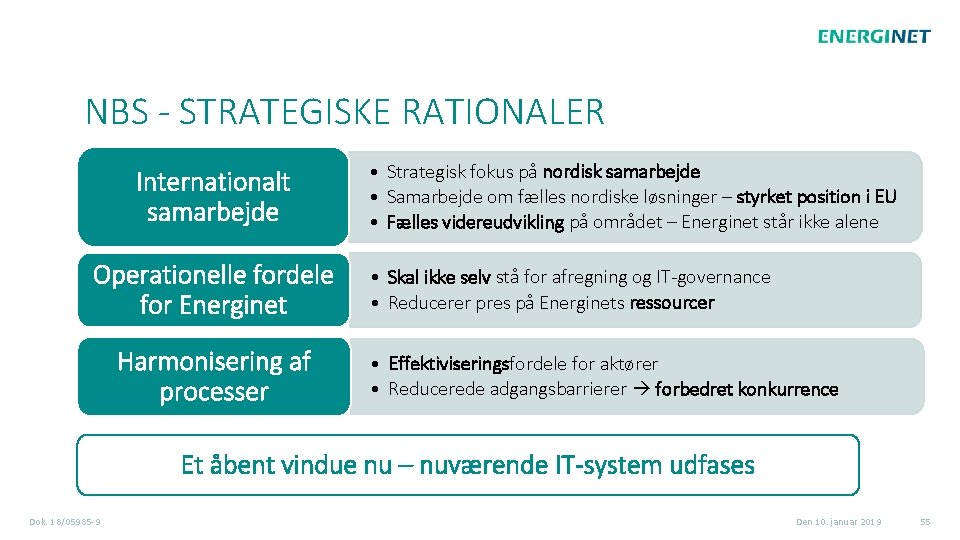 ENERGINET

NBS - STRATEGISKE RATIONALER

Internationalt samarbejde

• Strategisk fokus på nordisk samarbejde
• Samarbejde om fælles nordiske løsninger – styrket position i EU
• Fælles videreudvikling på området – Energinet står ikke alene

Operationelle fordele for Energinet

• Skal ikke selv stå for afregning og IT-governance
• Reducerer pres på Energinets ressourcer

Harmonisering af processer

• Effektiviseringsfordele for aktører
• Reducerede adgangsbarrierer → forbedret konkurrence

Et åbent vindue nu – nuværende IT-system udfases

Dok. 18/05985-9

Den 10. januar 2019

55